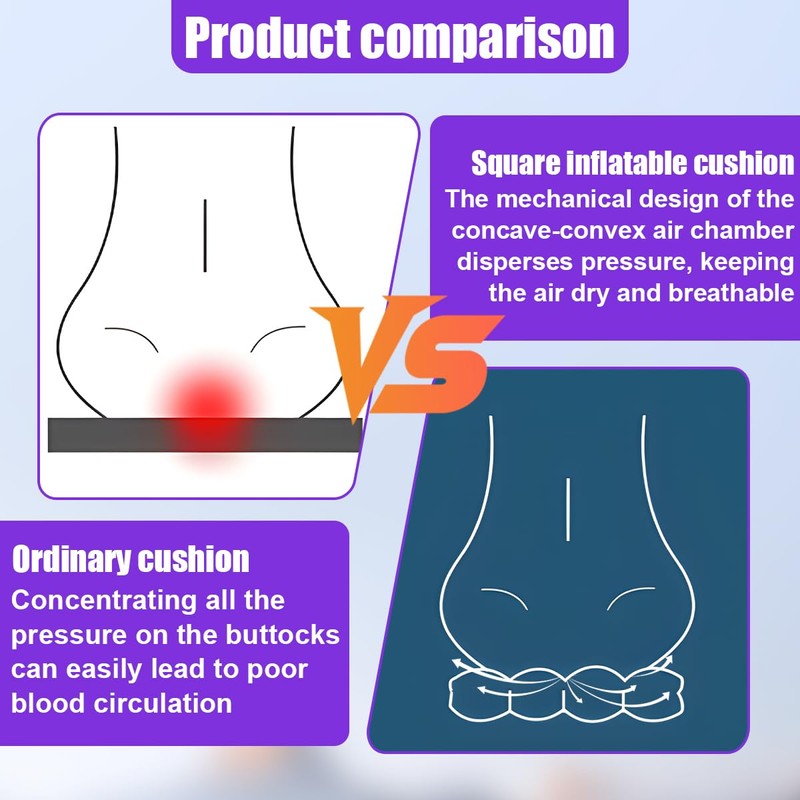 Product comparison

Square inflatable cushion
The mechanical design of the concave-convex air chamber disperses pressure, keeping the air dry and breathable

VS

Ordinary cushion
Concentrating all the pressure on the buttocks can easily lead to poor blood circulation